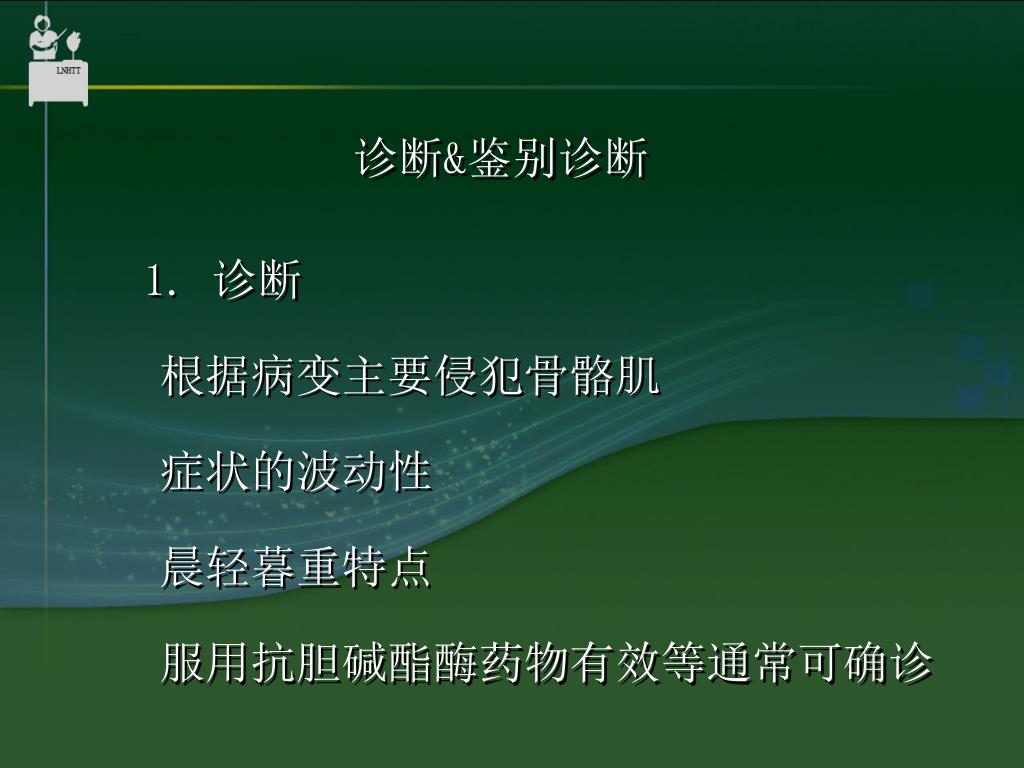 LNHTT

诊断&鉴别诊断

1. 诊断

根据病变主要侵犯骨骼肌

症状的波动性

晨轻暮重特点

服用抗胆碱酯酶药物有效等通常可确诊